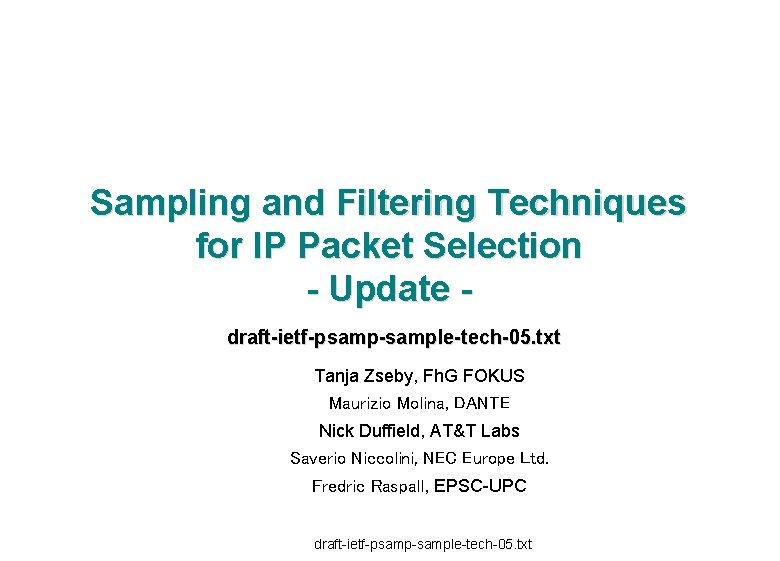 Sampling and Filtering Techniques for IP Packet Selection
- Update -

draft-ietf-psamp-sample-tech-05.txt

Tanja Zseby, FhG FOKUS
Maurizio Molina, DANTE
Nick Duffield, AT&T Labs
Saverio Niccolini, NEC Europe Ltd.
Fredric Raspall, EPSC-UPC

draft-ietf-psamp-sample-tech-05.txt